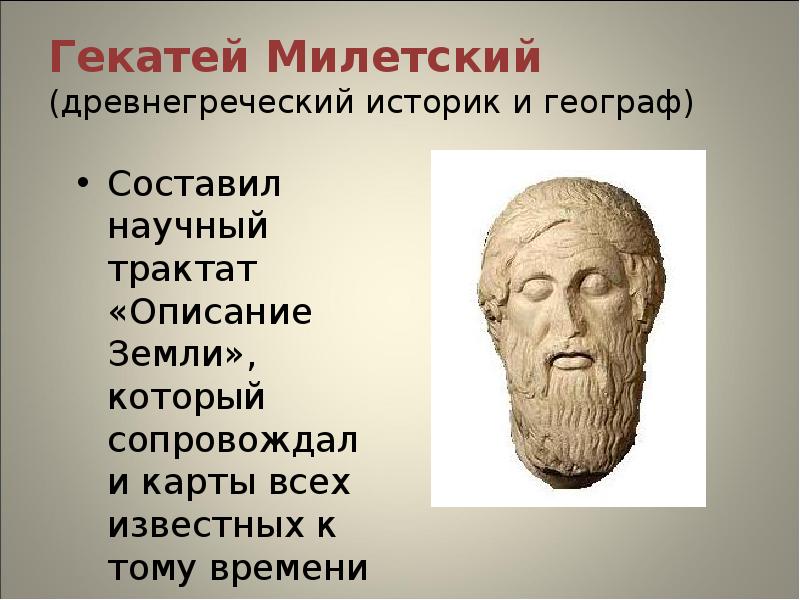 Гекатей Милетский
(древнегреческий историк и географ)

• Составил научный трактат «Описание Земли», который сопровождал и карты всех известных к тому времени